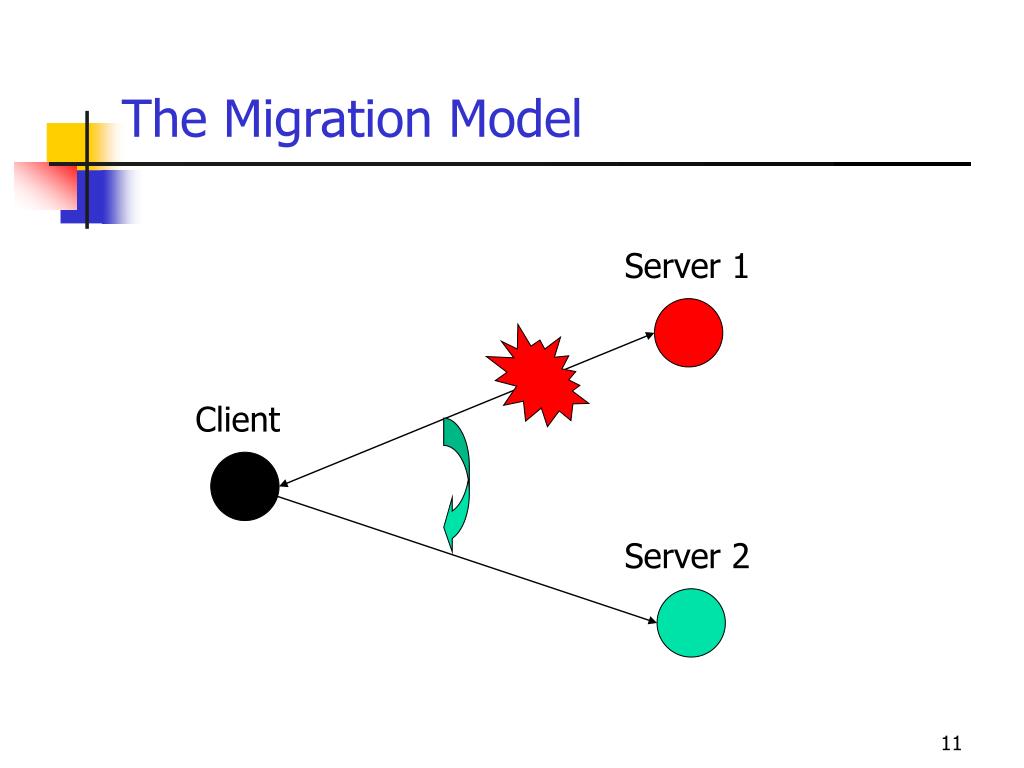 The Migration Model

Server 1

Client

Server 2

11